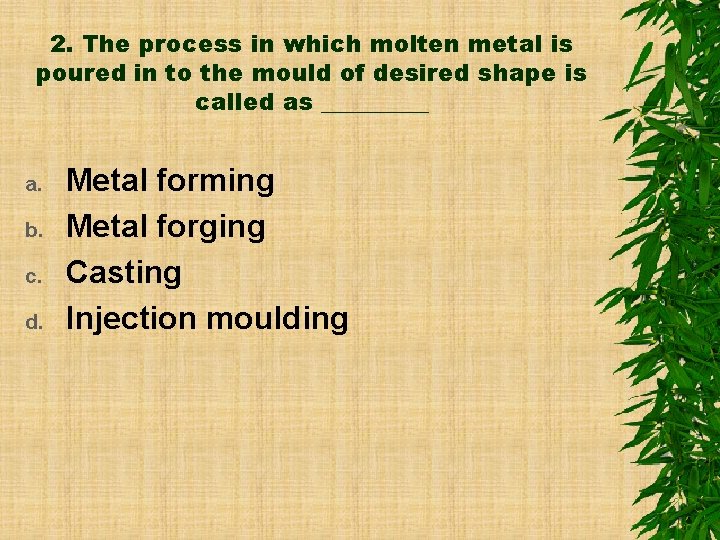 2. The process in which molten metal is poured in to the mould of desired shape is called as ________

a. Metal forming
b. Metal forging
c. Casting
d. Injection moulding